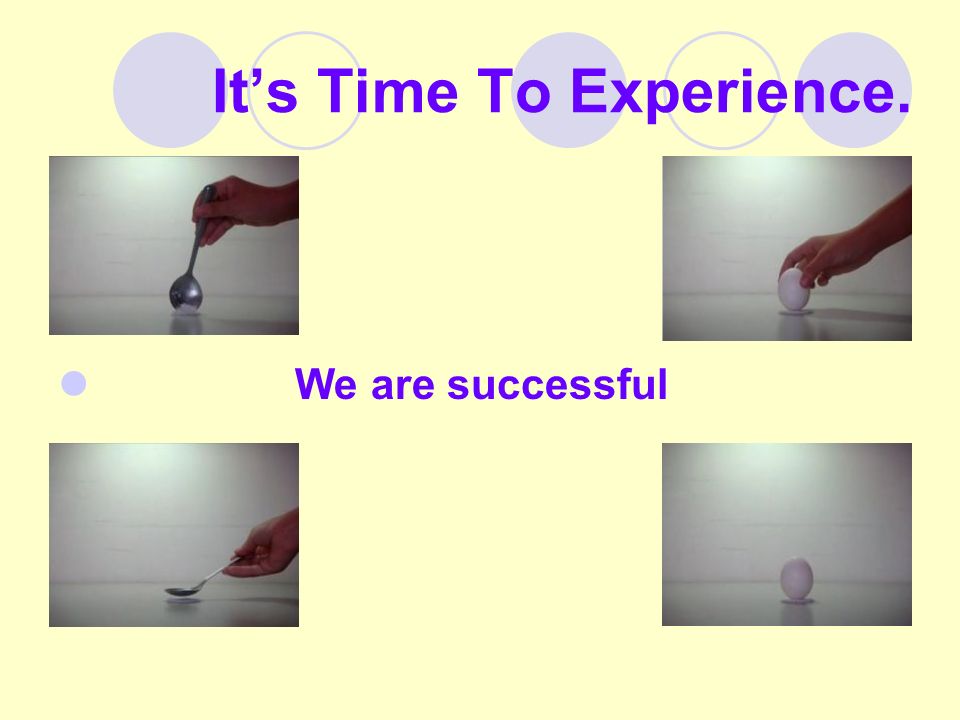 It’s Time To Experience.

We are successful